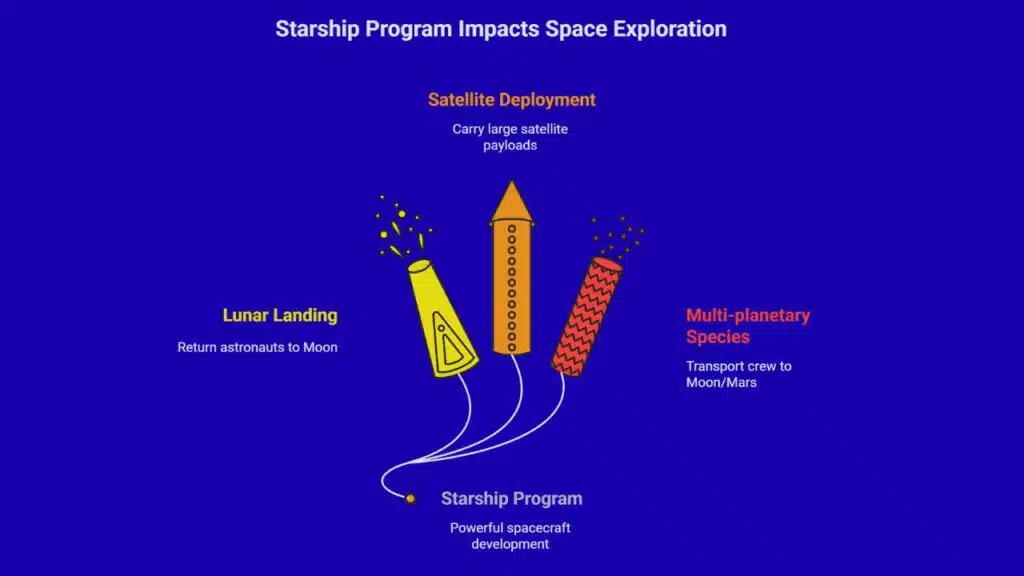 Starship Program Impacts Space Exploration

Satellite Deployment

Carry large satellite payloads

Lunar Landing

Return astronauts to Moon

Multi-planetary Species

Transport crew to Moon/Mars

Starship Program

Powerful spacecraft development